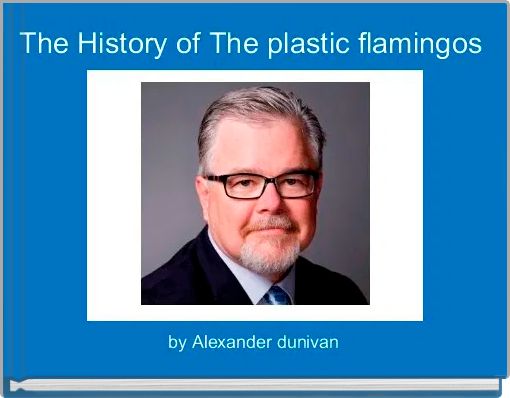 The History of The plastic flamingos

by Alexander dunivan